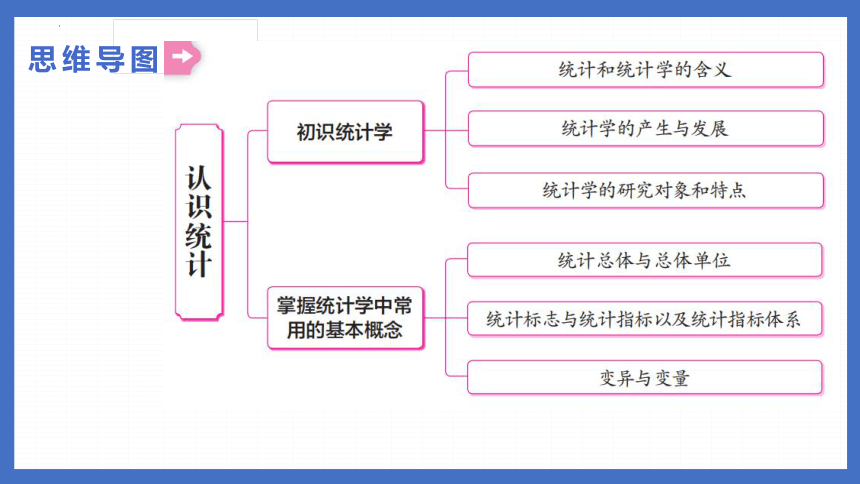 思维导图

认识统计

初识统计学

统计和统计学的含义

统计学的产生与发展

统计学的研究对象和特点

掌握统计学中常用的基本概念

统计总体与总体单位

统计标志与统计指标以及统计指标体系

变异与变量